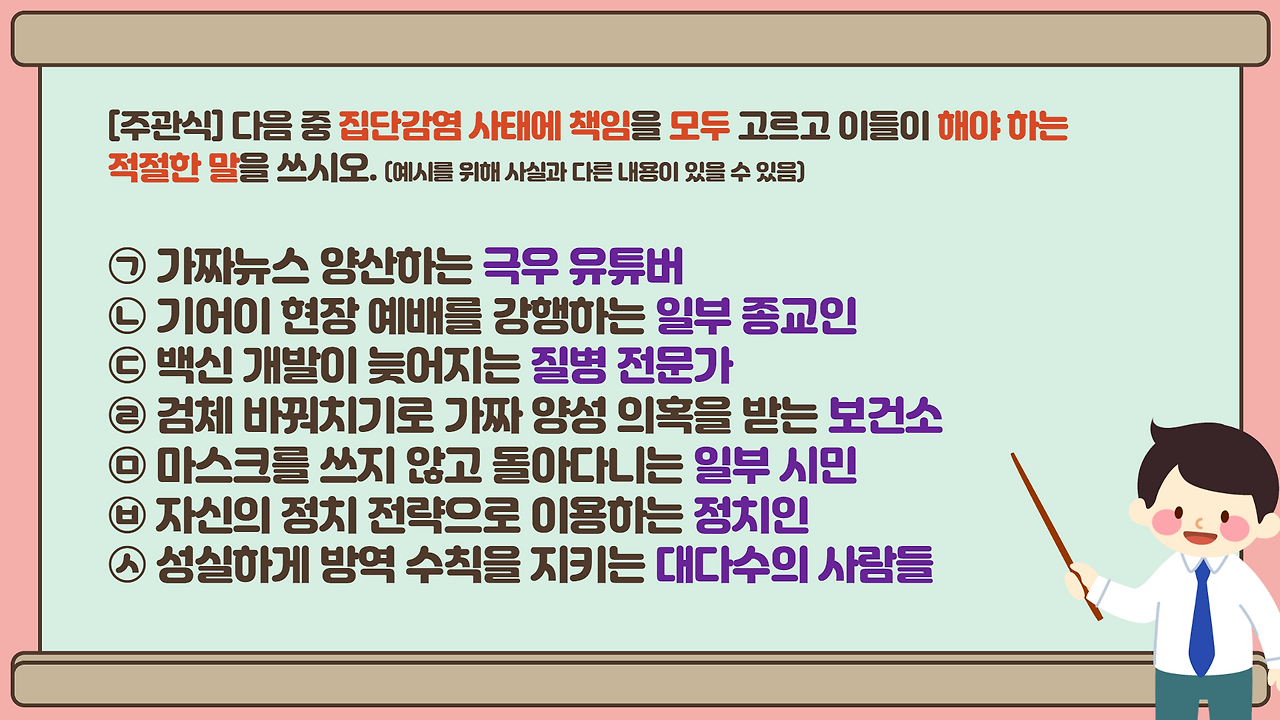 [주관식] 다음 중 집단감염 사태에 책임을 모두 고르고 이들이 해야 하는 적절한 말을 쓰시오. (예시를 위해 사실과 다른 내용이 있을 수 있음)

㉠ 가짜뉴스 양산하는 극우 유튜버
㉡ 기어이 현장 예배를 강행하는 일부 종교인
㉢ 백신 개발이 늦어지는 질병 전문가
㉣ 검체 바꿔치기로 가짜 양성 의혹을 받는 보건소
㉤ 마스크를 쓰지 않고 돌아다니는 일부 시민
㉥ 자신의 정치 전략으로 이용하는 정치인
㉦ 성실하게 방역 수칙을 지키는 대다수의 사람들